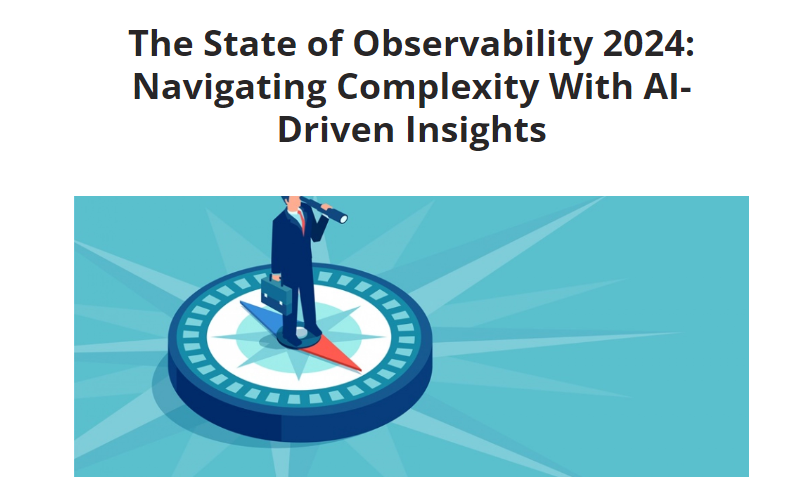 The State of Observability 2024: Navigating Complexity With AI-Driven Insights